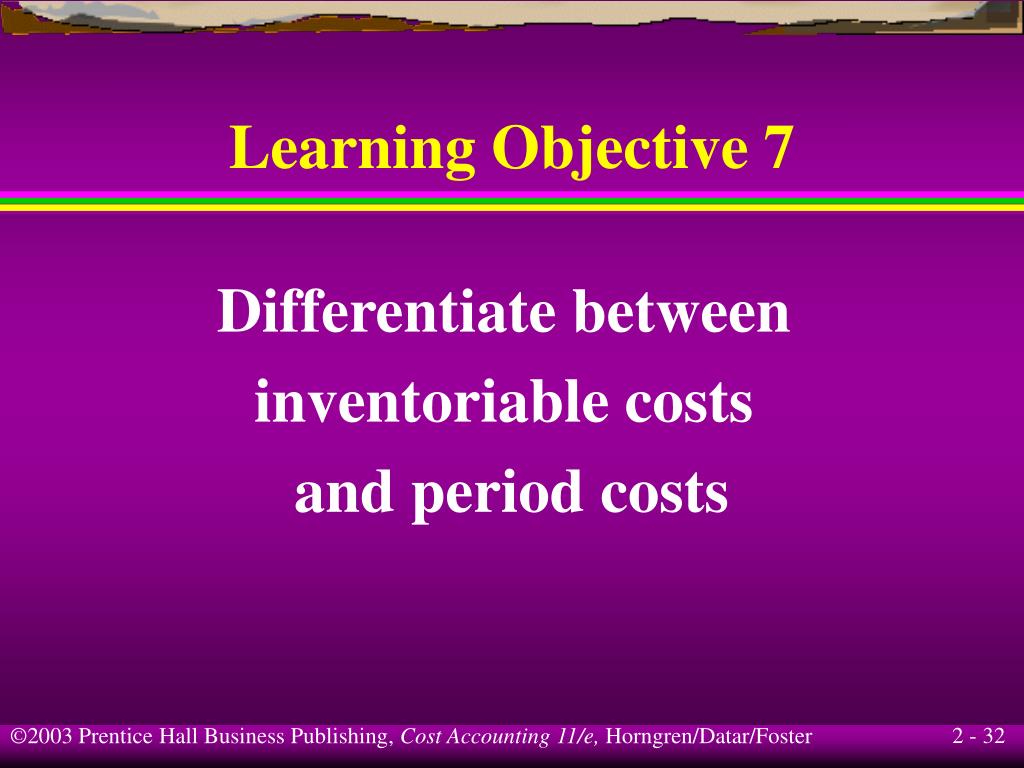 Learning Objective 7

Differentiate between inventoriable costs and period costs

©2003 Prentice Hall Business Publishing, Cost Accounting 11/e, Horngren/Datar/Foster

2 - 32